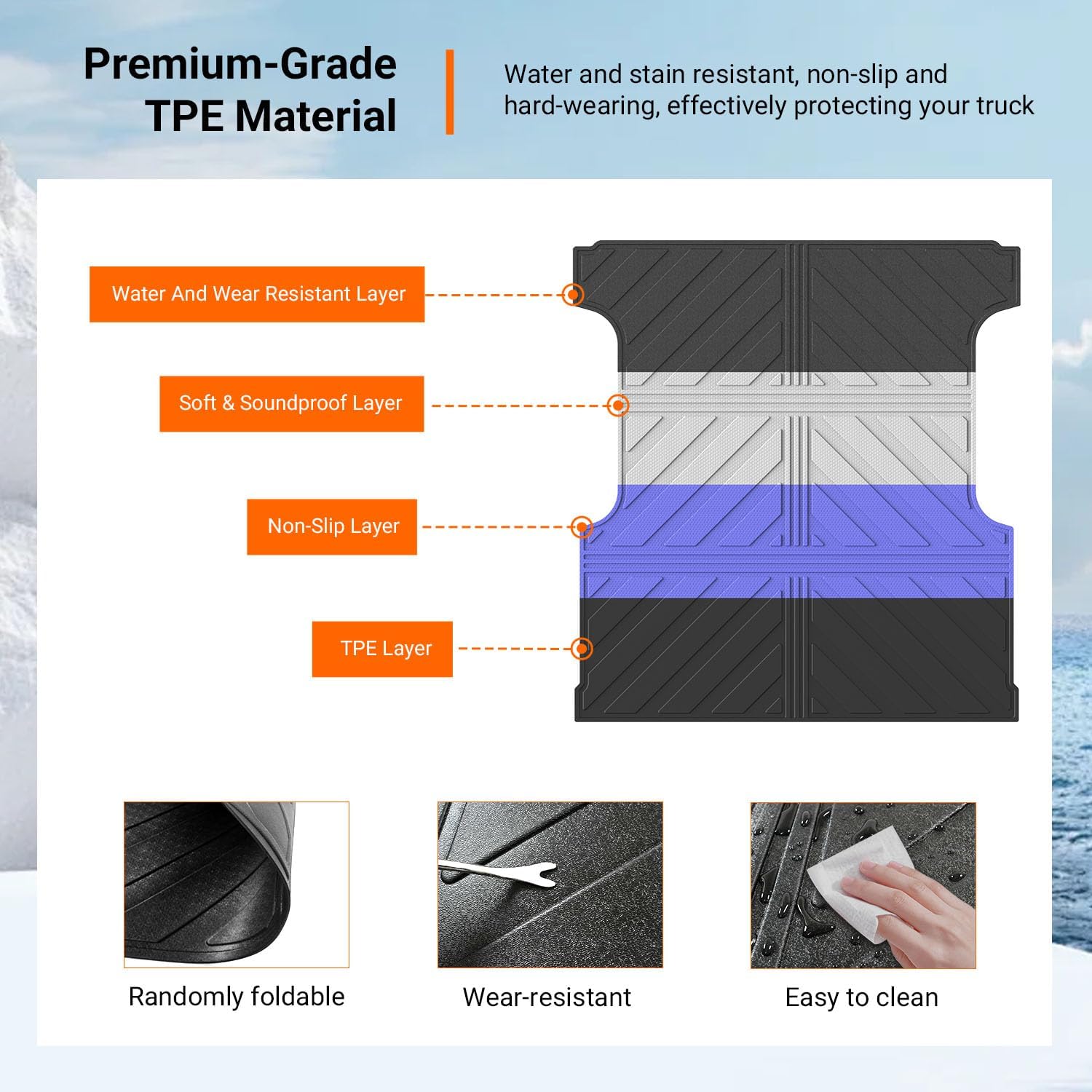 Premium-Grade TPE Material

Water and stain resistant, non-slip and hard-wearing, effectively protecting your truck

Water And Wear Resistant Layer

Soft & Soundproof Layer

Non-Slip Layer

TPE Layer

Randomly foldable

Wear-resistant

Easy to clean